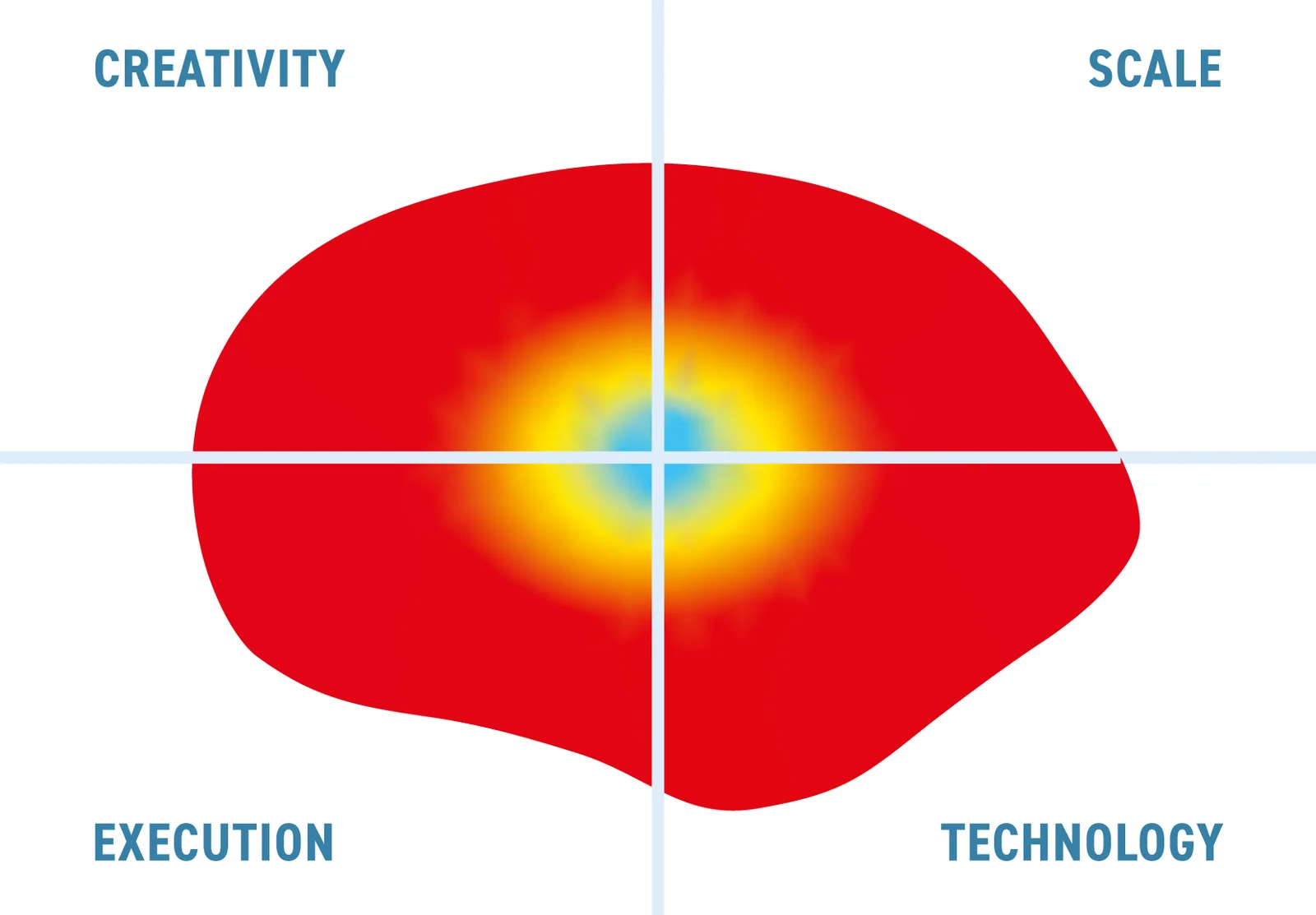 CREATIVITY

SCALE

EXECUTION

TECHNOLOGY